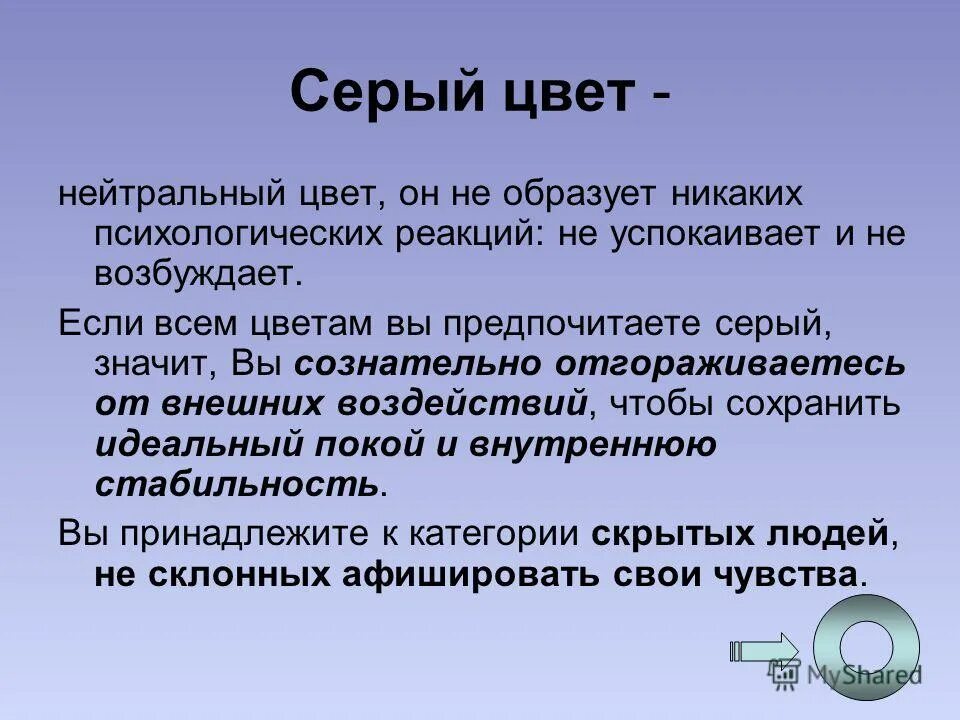 Серый цвет -

нейтральный цвет, он не образует никаких психологических реакций: не успокаивает и не возбуждает.

Если всем цветам вы предпочитаете серый, значит, Вы сознательно отгораживаетесь от внешних воздействий, чтобы сохранить идеальный покой и внутреннюю стабильность.

Вы принадлежите к категории скрытых людей, не склонных афишировать свои чувства.

MyShared